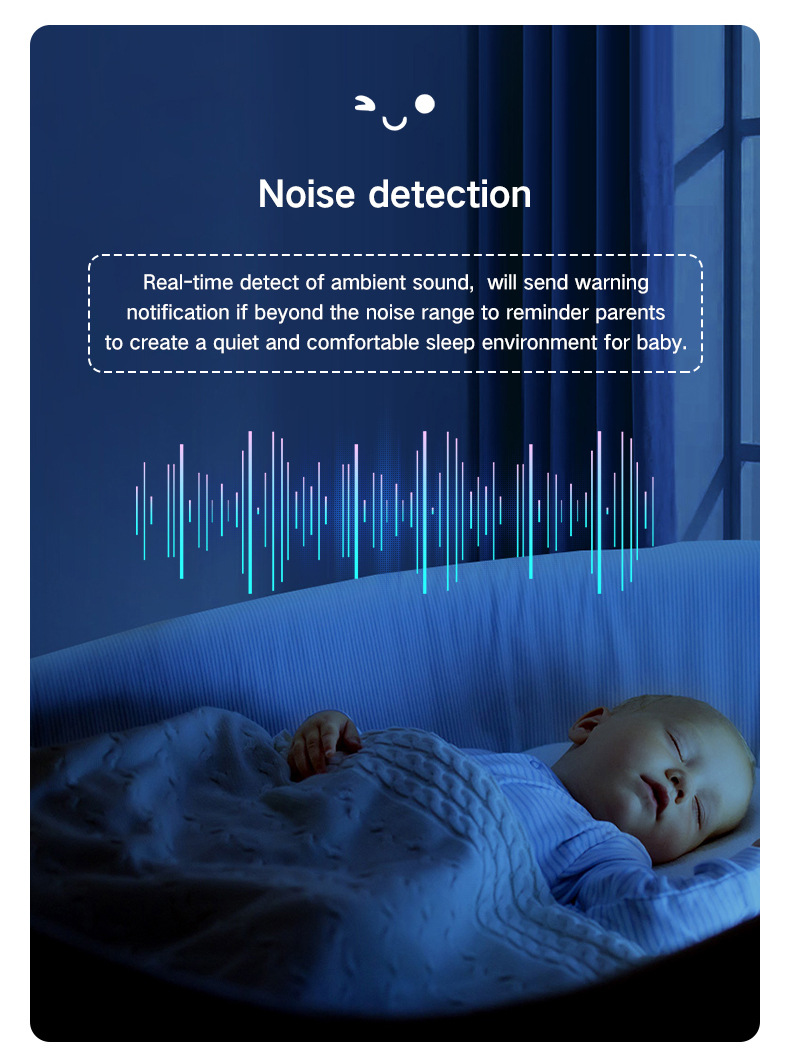 Noise detection

Real-time detect of ambient sound, will send warning notification if beyond the noise range to reminder parents to create a quiet and comfortable sleep environment for baby.